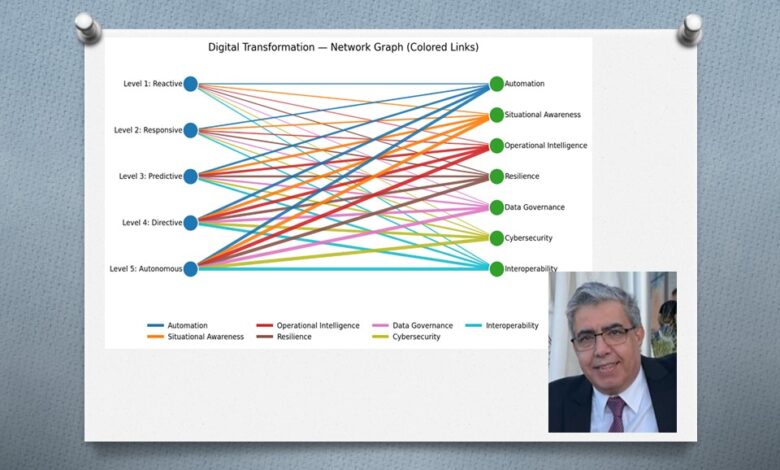 Digital Transformation — Network Graph (Colored Links)

Level 1: Reactive
Level 2: Responsive
Level 3: Predictive
Level 4: Directive
Level 5: Autonomous

Automation
Situational Awareness
Operational Intelligence
Resilience
Data Governance
Cybersecurity
Interoperability

Automation
Situational Awareness
Operational Intelligence
Resilience
Data Governance
Cybersecurity
Interoperability